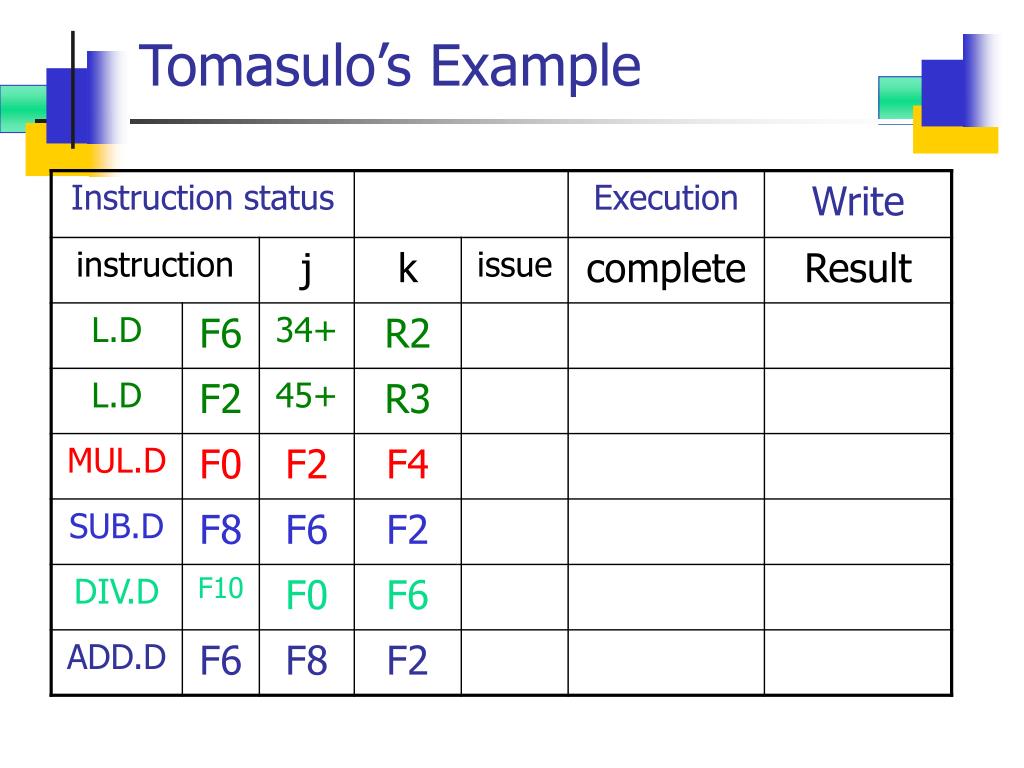 Tomasulo's Example

| Instruction status | | | | | Execution | Write |
|---|---|---|---|---|---|---|
| instruction | | j | k | issue | complete | Result |
| L.D | F6 | 34+ | R2 | | | |
| L.D | F2 | 45+ | R3 | | | |
| MUL.D | F0 | F2 | F4 | | | |
| SUB.D | F8 | F6 | F2 | | | |
| DIV.D | F10 | F0 | F6 | | | |
| ADD.D | F6 | F8 | F2 | | | |